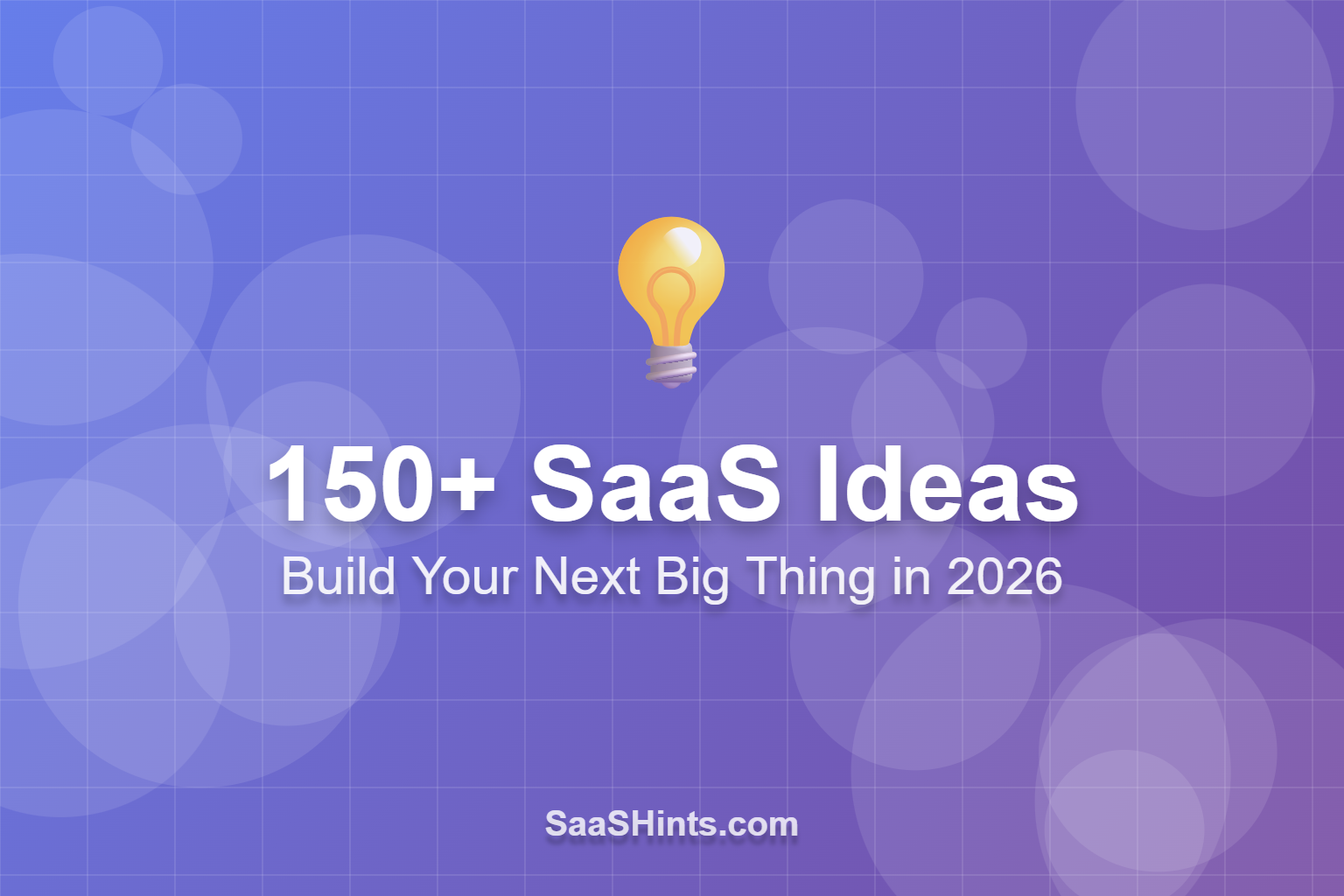 150+ SaaS Ideas

Build Your Next Big Thing in 2026

SaaSHints.com